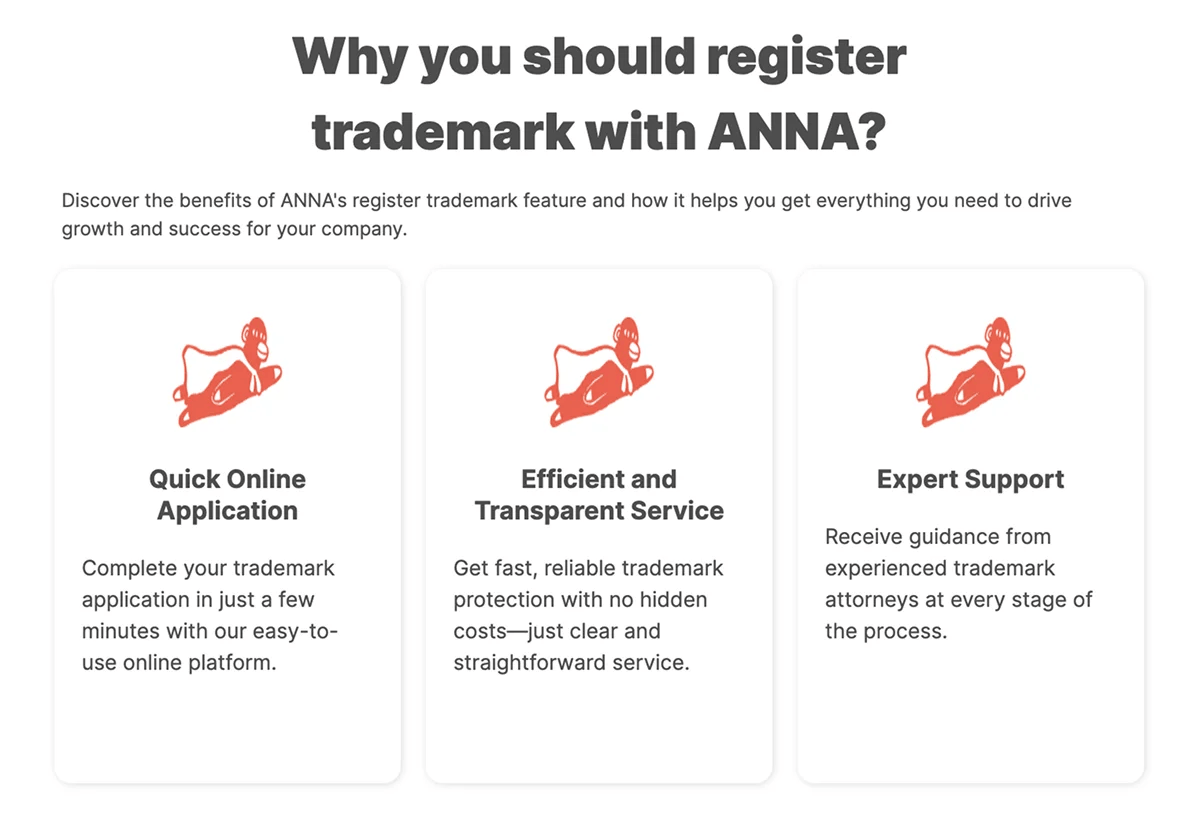 Why you should register trademark with ANNA?

Discover the benefits of ANNA's register trademark feature and how it helps you get everything you need to drive growth and success for your company.

Quick Online Application

Complete your trademark application in just a few minutes with our easy-to-use online platform.

Efficient and Transparent Service

Get fast, reliable trademark protection with no hidden costs—just clear and straightforward service.

Expert Support

Receive guidance from experienced trademark attorneys at every stage of the process.